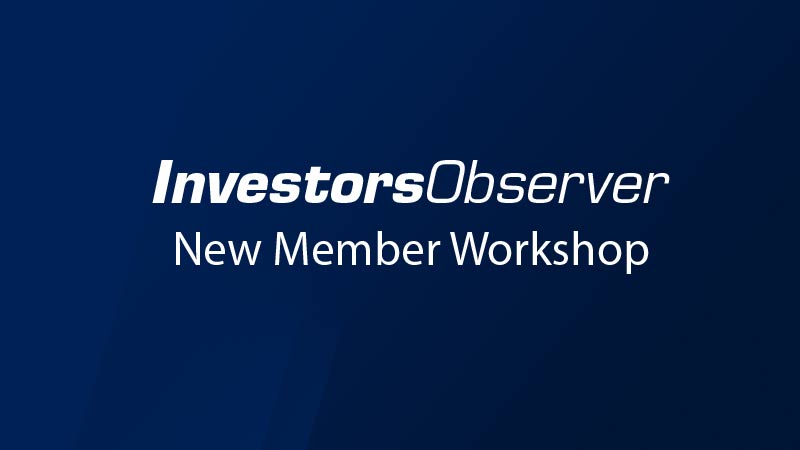 InvestorsObserver
New Member Workshop